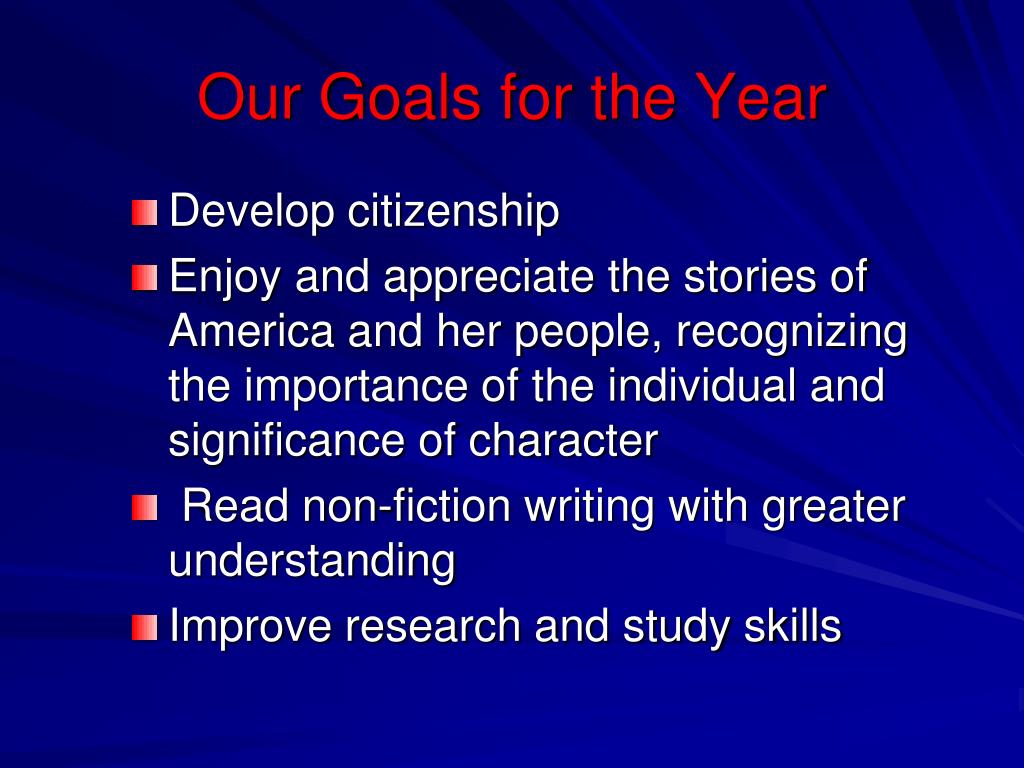 Our Goals for the Year

- Develop citizenship
- Enjoy and appreciate the stories of America and her people, recognizing the importance of the individual and significance of character
- Read non-fiction writing with greater understanding
- Improve research and study skills